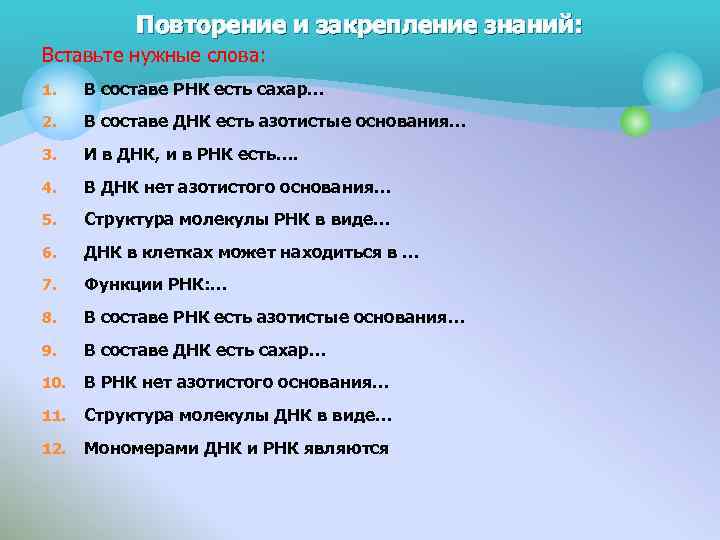 Повторение и закрепление знаний:

Вставьте нужные слова:

1. В составе РНК есть сахар…
2. В составе ДНК есть азотистые основания…
3. И в ДНК, и в РНК есть….
4. В ДНК нет азотистого основания…
5. Структура молекулы РНК в виде…
6. ДНК в клетках может находиться в …
7. Функции РНК:…
8. В составе РНК есть азотистые основания…
9. В составе ДНК есть сахар…
10. В РНК нет азотистого основания…
11. Структура молекулы ДНК в виде…
12. Мономерами ДНК и РНК являются